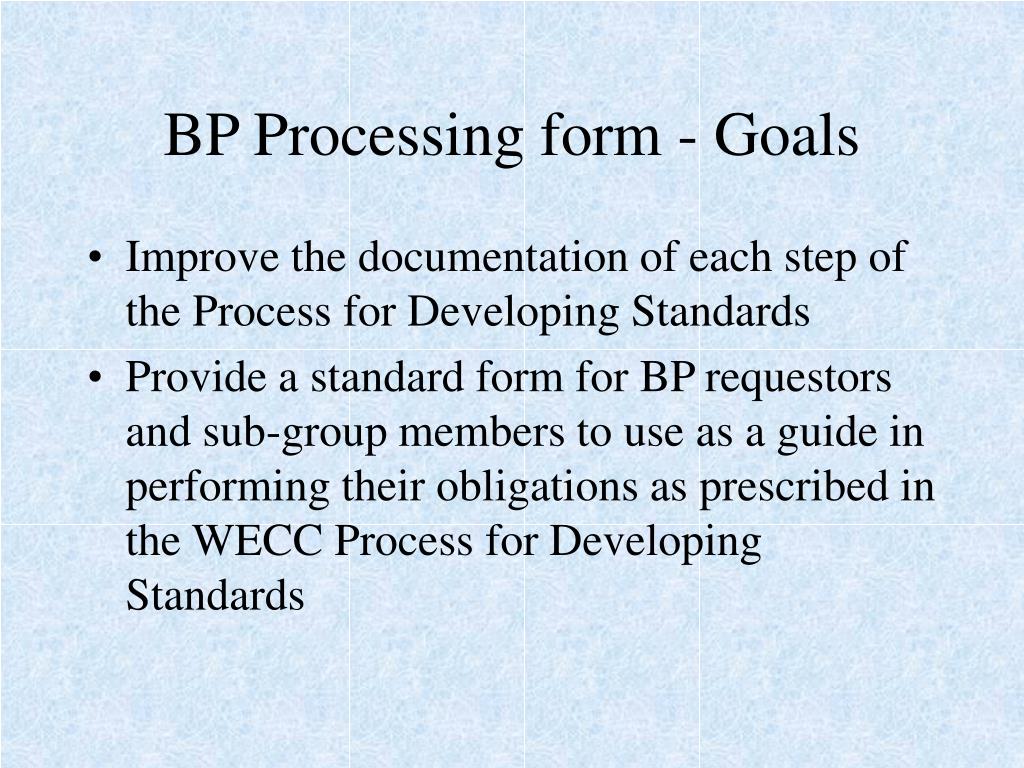 BP Processing form - Goals

• Improve the documentation of each step of the Process for Developing Standards
• Provide a standard form for BP requestors and sub-group members to use as a guide in performing their obligations as prescribed in the WECC Process for Developing Standards